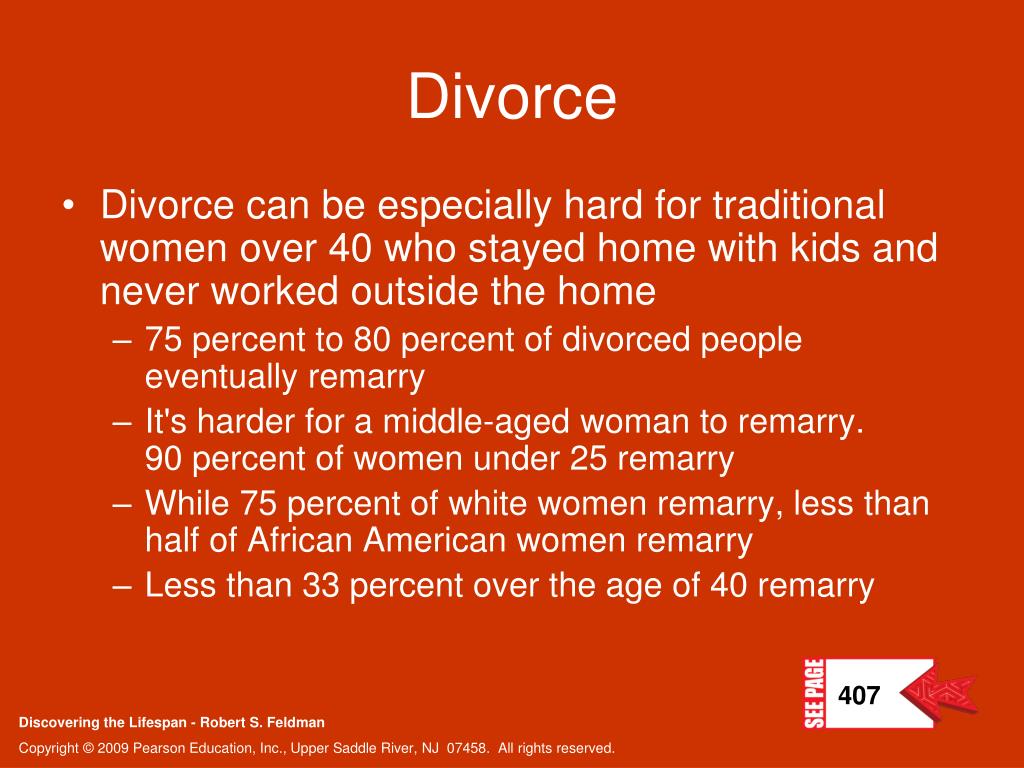 Divorce

• Divorce can be especially hard for traditional women over 40 who stayed home with kids and never worked outside the home
– 75 percent to 80 percent of divorced people eventually remarry
– It's harder for a middle-aged woman to remarry. 90 percent of women under 25 remarry
– While 75 percent of white women remarry, less than half of African American women remarry
– Less than 33 percent over the age of 40 remarry

SEE PAGE 407

Discovering the Lifespan - Robert S. Feldman

Copyright © 2009 Pearson Education, Inc., Upper Saddle River, NJ 07458. All rights reserved.